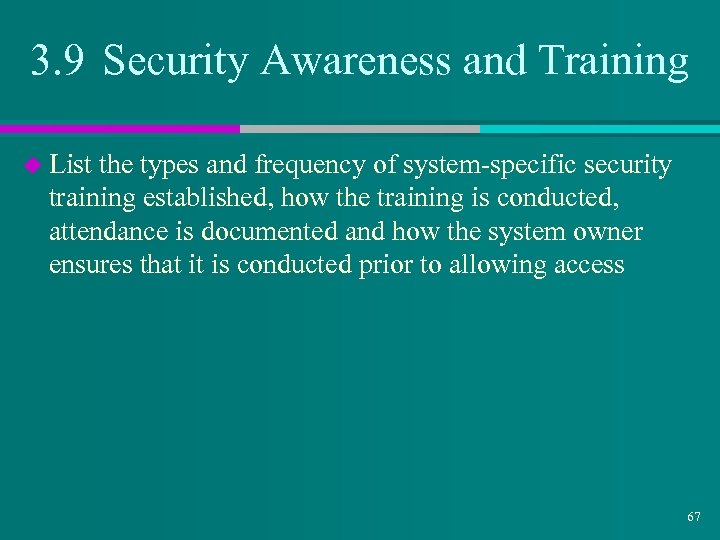 3.9 Security Awareness and Training

List the types and frequency of system-specific security training established, how the training is conducted, attendance is documented and how the system owner ensures that it is conducted prior to allowing access

67